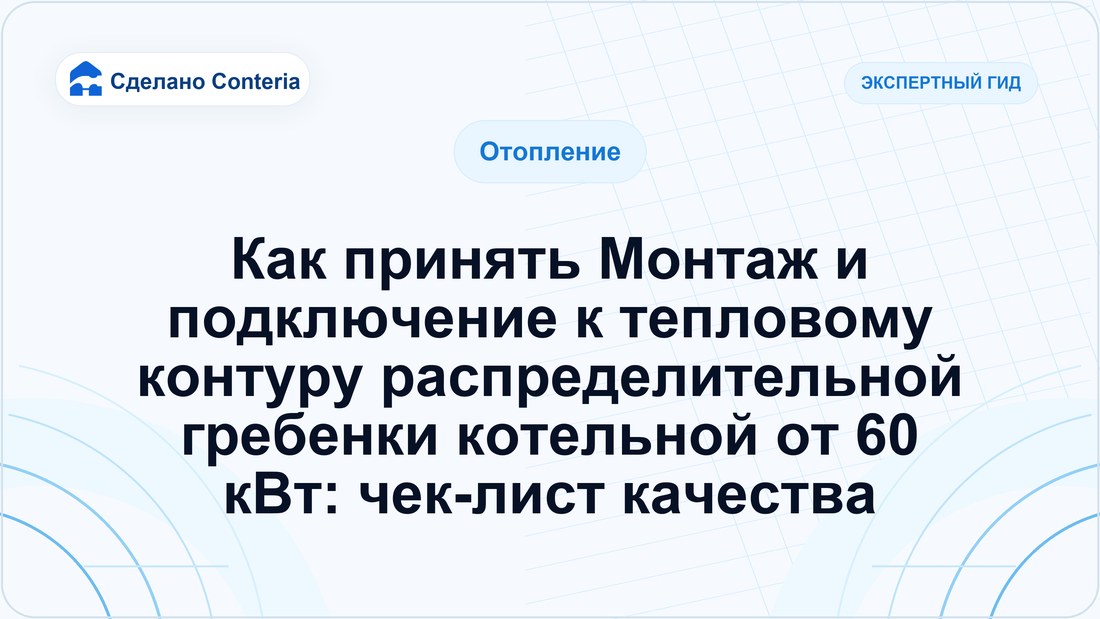 Сделано Conteria

ЭКСПЕРТНЫЙ ГИД

Отопление

Как принять Монтаж и подключение к тепловому контуру распределительной гребенки котельной от 60 кВт: чек-лист качества